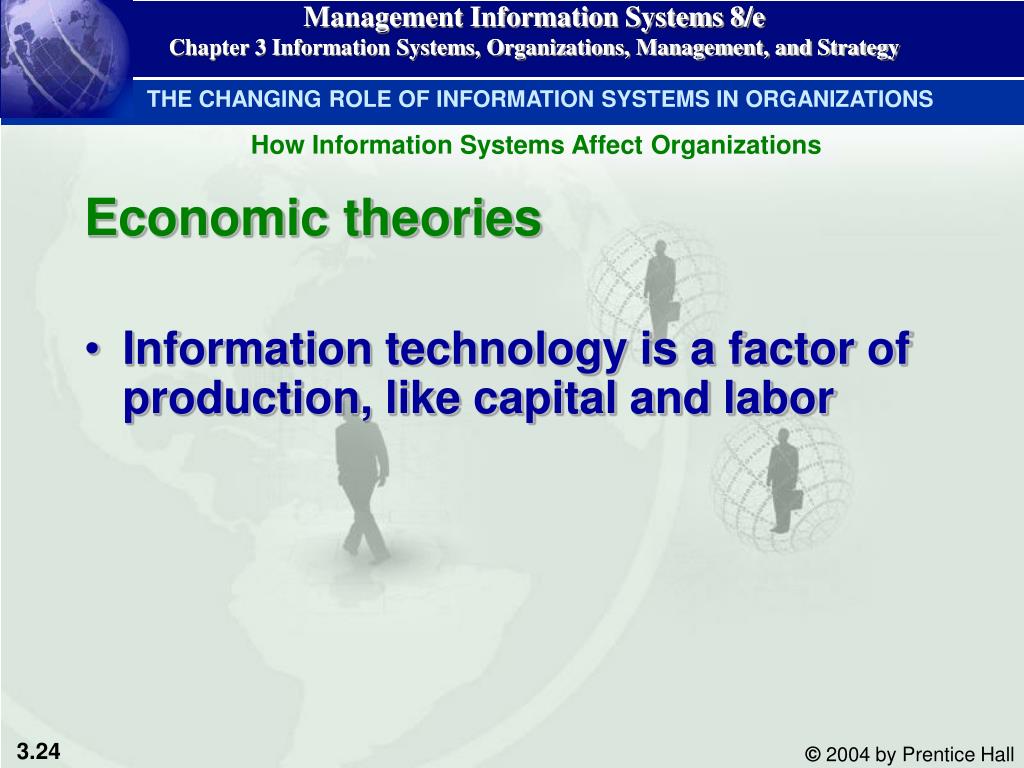 Management Information Systems 8/e
Chapter 3 Information Systems, Organizations, Management, and Strategy

THE CHANGING ROLE OF INFORMATION SYSTEMS IN ORGANIZATIONS

How Information Systems Affect Organizations

Economic theories

• Information technology is a factor of production, like capital and labor

3.24

© 2004 by Prentice Hall